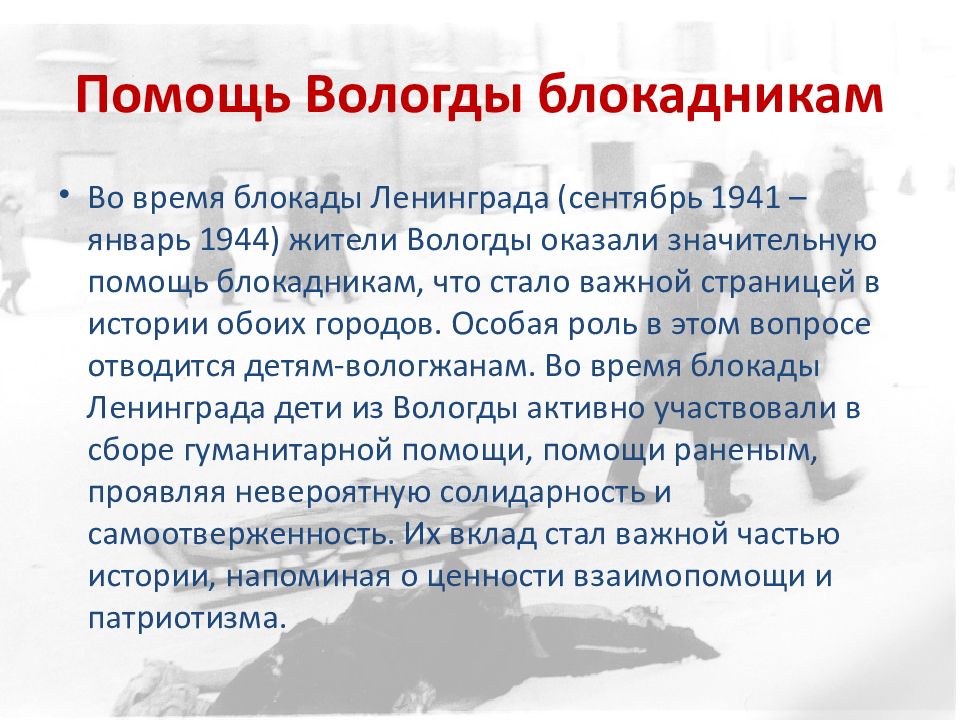 Помощь Вологды блокадникам

• Во время блокады Ленинграда (сентябрь 1941 – январь 1944) жители Вологды оказали значительную помощь блокадникам, что стало важной страницей в истории обоих городов. Особая роль в этом вопросе отводится детям-вологжанам. Во время блокады Ленинграда дети из Вологды активно участвовали в сборе гуманитарной помощи, помощи раненым, проявляя невероятную солидарность и самоотверженность. Их вклад стал важной частью истории, напоминая о ценности взаимопомощи и патриотизма.